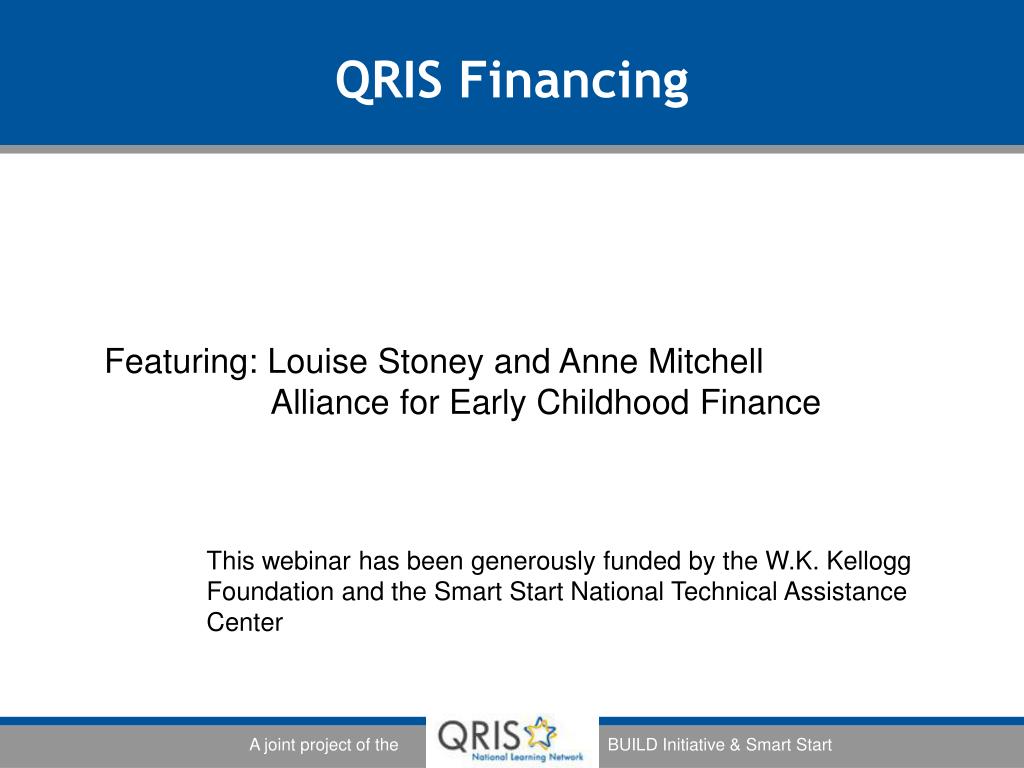 QRIS Financing

Featuring: Louise Stoney and Anne Mitchell
Alliance for Early Childhood Finance

This webinar has been generously funded by the W.K. Kellogg Foundation and the Smart Start National Technical Assistance Center

A joint project of the QRIS National Learning Network BUILD Initiative & Smart Start